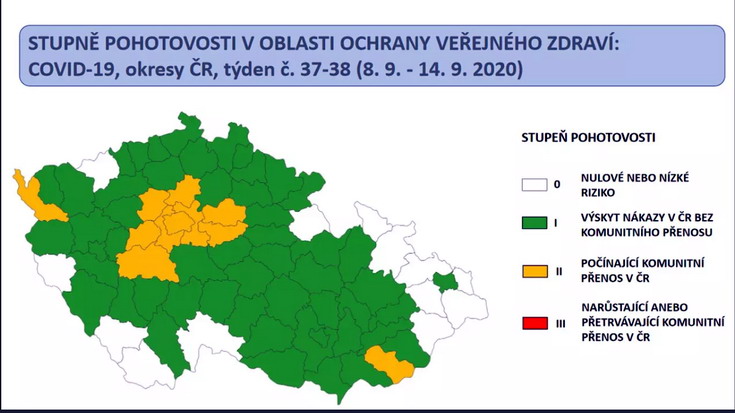 STUPNĚ POHOTOVOSTI V OBLASTI OCHRANY VEŘEJNÉHO ZDRAVÍ:
COVID-19, okresy ČR, týden č. 37-38 (8. 9. - 14. 9. 2020)

STUPEŇ POHOTOVOSTI

0 NULOVÉ NEBO NÍZKÉ RIZIKO

I VÝSKYT NÁKAZY V ČR BEZ KOMUNITNÍHO PŘENOSU

II POČÍNAJÍCÍ KOMUNITNÍ PŘENOS V ČR

III NARŮSTAJÍCÍ ANEBO PŘETRVÁVAJÍCÍ KOMUNITNÍ PŘENOS V ČR